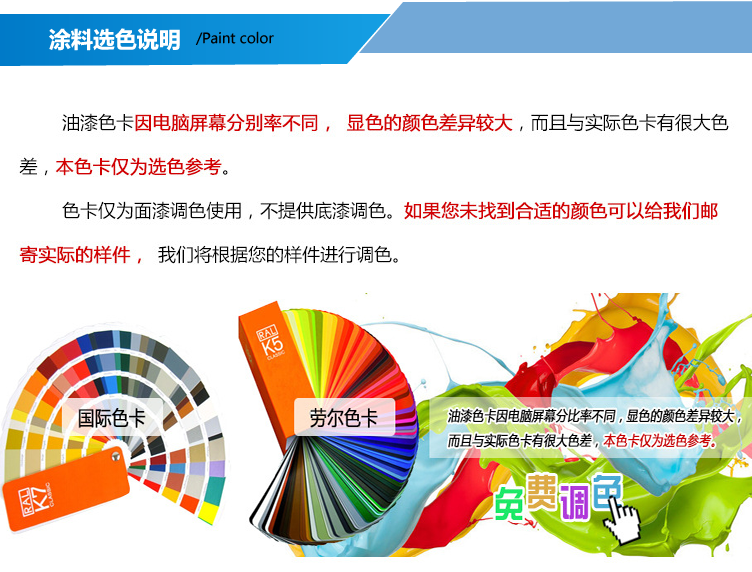 涂料选色说明 /Paint color

油漆色卡因电脑屏幕分别率不同， 显色的颜色差异较大，而且与实际色卡有很大色差，本色卡仅为选色参考。

色卡仅为面漆调色使用，不提供底漆调色。如果您未找到合适的颜色可以给我们邮寄实际的样件， 我们将根据您的样件进行调色。

RAL K7 CLASSIC

国际色卡

RAL K5 CLASSIC

劳尔色卡

油漆色卡因电脑屏幕分比率不同，显色的颜色差异较大，而且与实际色卡有很大色差，本色卡仅为选色参考。

免费调色